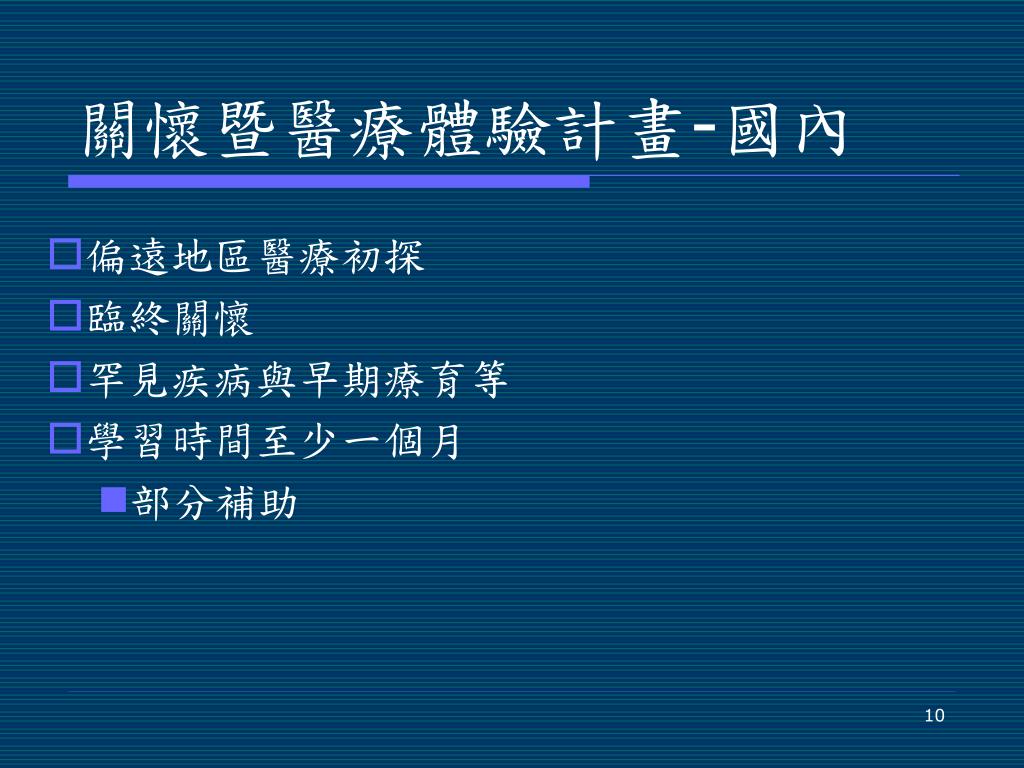 關懷暨醫療體驗計畫-國內

偏遠地區醫療初探
臨終關懷
罕見疾病與早期療育等
學習時間至少一個月
部分補助

10